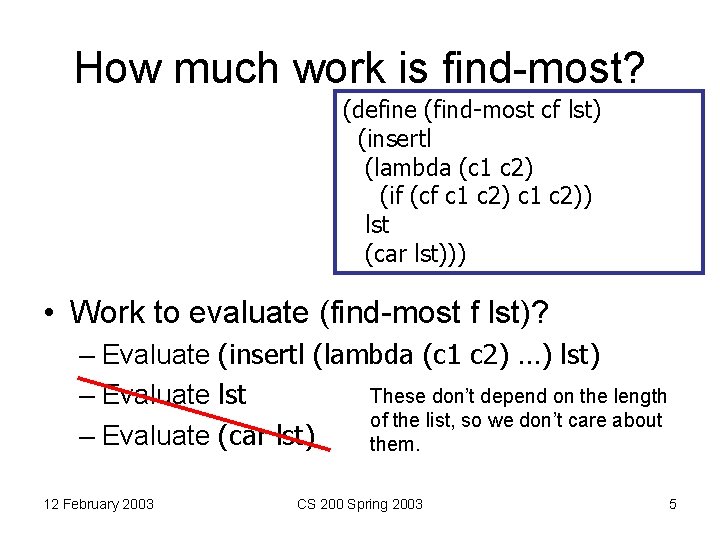 How much work is find-most?

(define (find-most cf lst)
  (insertl
   (lambda (c1 c2)
     (if (cf c1 c2) c1 c2))
   lst
   (car lst)))

• Work to evaluate (find-most f lst)?
  – Evaluate (insertl (lambda (c1 c2) ...) lst)
  – Evaluate lst
  – Evaluate (car lst)

These don't depend on the length of the list, so we don't care about them.

12 February 2003

CS 200 Spring 2003

5